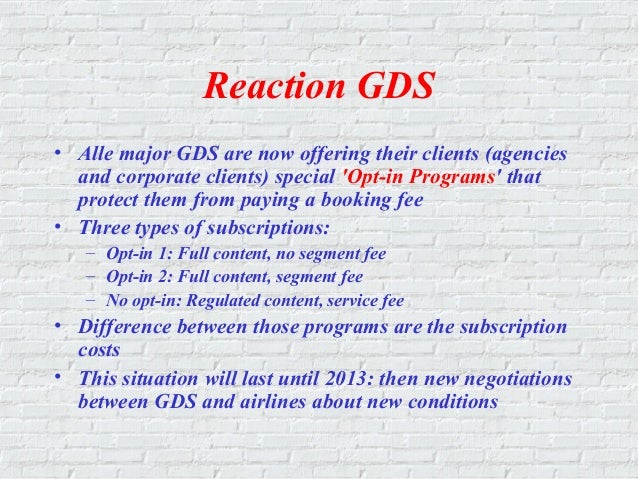 Reaction GDS

• Alle major GDS are now offering their clients (agencies and corporate clients) special 'Opt-in Programs' that protect them from paying a booking fee
• Three types of subscriptions:
– Opt-in 1: Full content, no segment fee
– Opt-in 2: Full content, segment fee
– No opt-in: Regulated content, service fee
• Difference between those programs are the subscription costs
• This situation will last until 2013: then new negotiations between GDS and airlines about new conditions